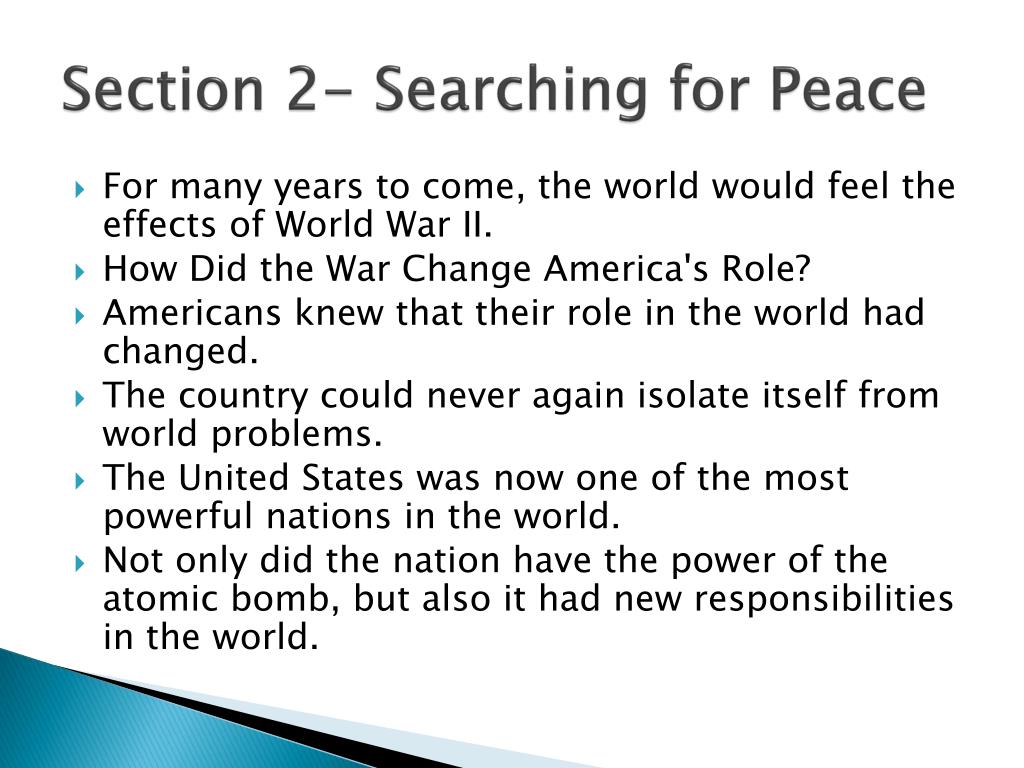 Section 2- Searching for Peace

For many years to come, the world would feel the effects of World War II.

How Did the War Change America's Role?

Americans knew that their role in the world had changed.

The country could never again isolate itself from world problems.

The United States was now one of the most powerful nations in the world.

Not only did the nation have the power of the atomic bomb, but also it had new responsibilities in the world.